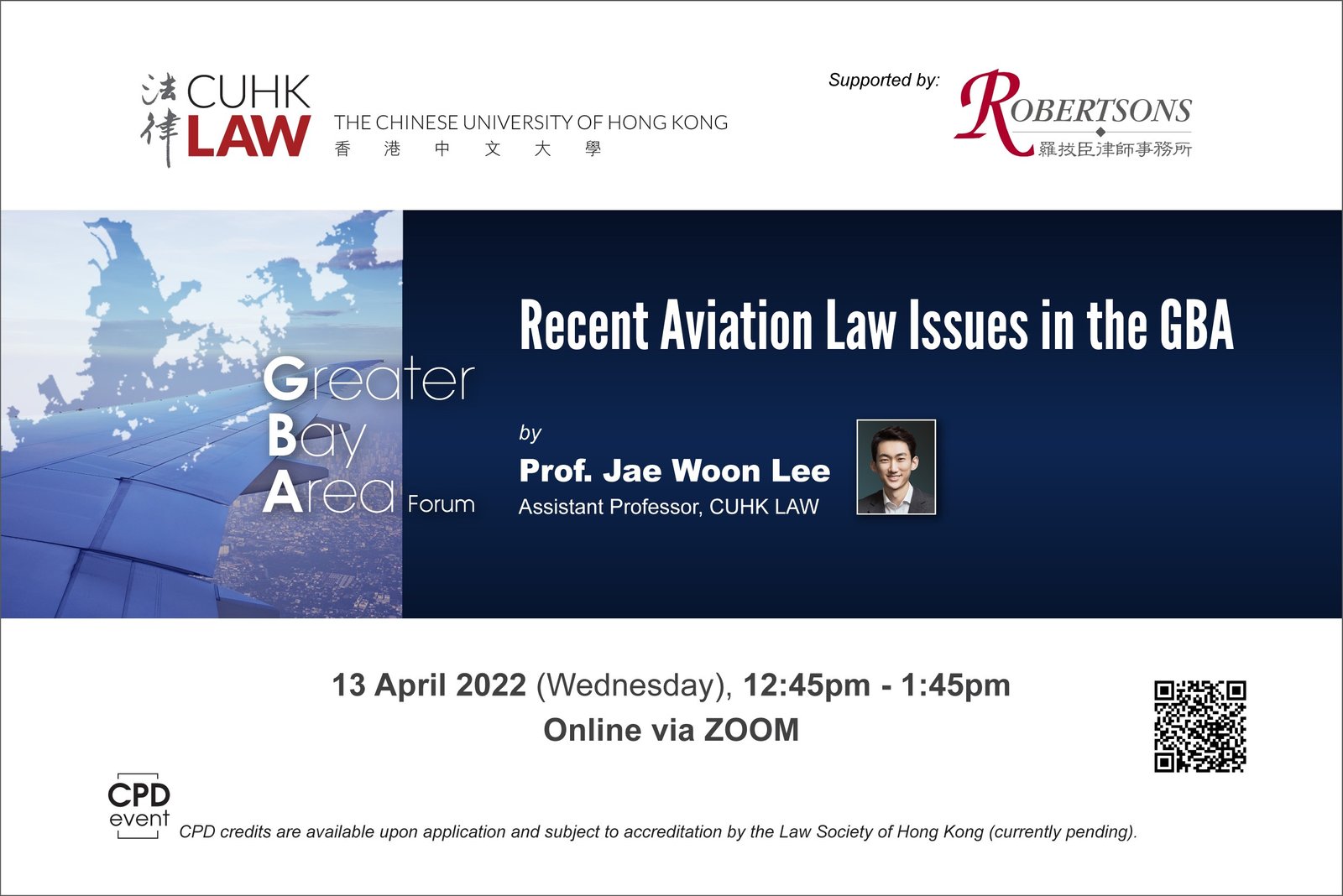 法律 CUHK LAW THE CHINESE UNIVERSITY OF HONG KONG 香 港 中 文 大 學

Supported by: ROBERTSONS 羅拔臣律師事務所

Greater Bay Area Forum

Recent Aviation Law Issues in the GBA

by

Prof. Jae Woon Lee

Assistant Professor, CUHK LAW

13 April 2022 (Wednesday), 12:45pm - 1:45pm

Online via ZOOM

CPD event

CPD credits are available upon application and subject to accreditation by the Law Society of Hong Kong (currently pending).